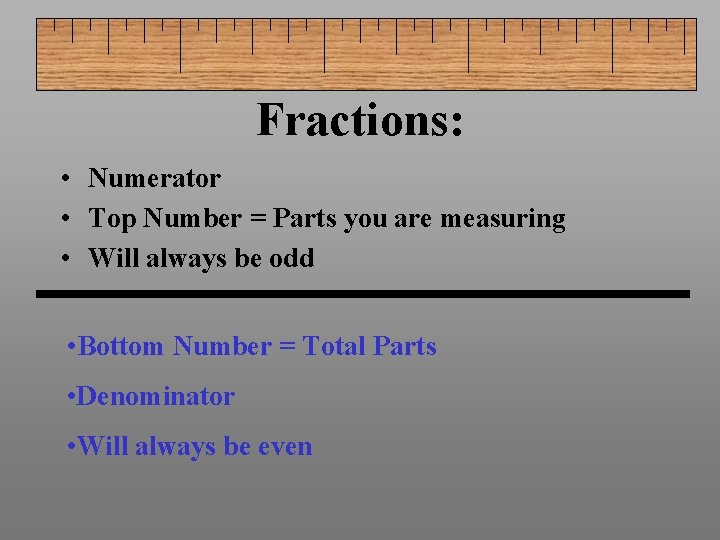 Fractions:

• Numerator
• Top Number = Parts you are measuring
• Will always be odd

•Bottom Number = Total Parts

•Denominator

•Will always be even